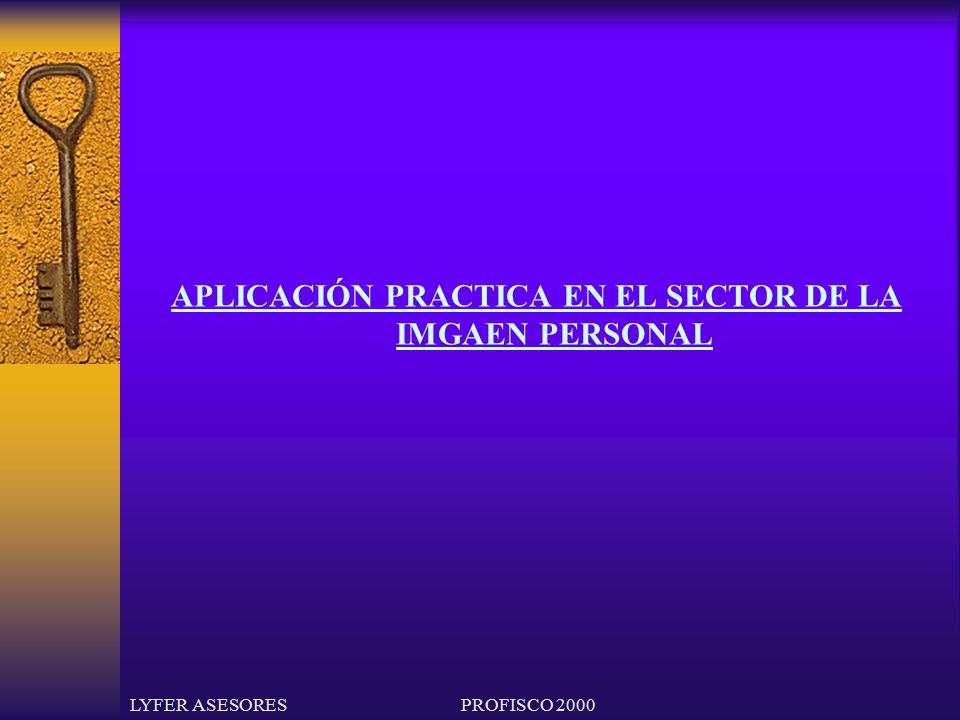 APLICACIÓN PRACTICA EN EL SECTOR DE LA IMGAEN PERSONAL

LYFER ASESORES PROFISCO 2000